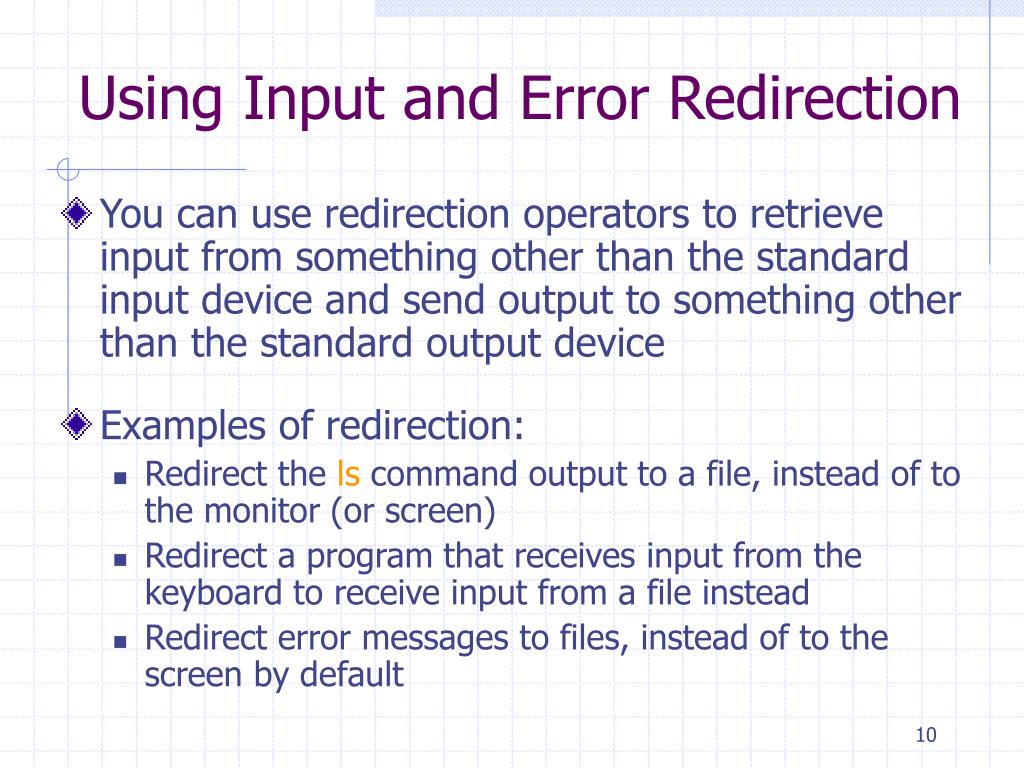 Using Input and Error Redirection

You can use redirection operators to retrieve input from something other than the standard input device and send output to something other than the standard output device

Examples of redirection:

Redirect the ls command output to a file, instead of to the monitor (or screen)

Redirect a program that receives input from the keyboard to receive input from a file instead

Redirect error messages to files, instead of to the screen by default

10